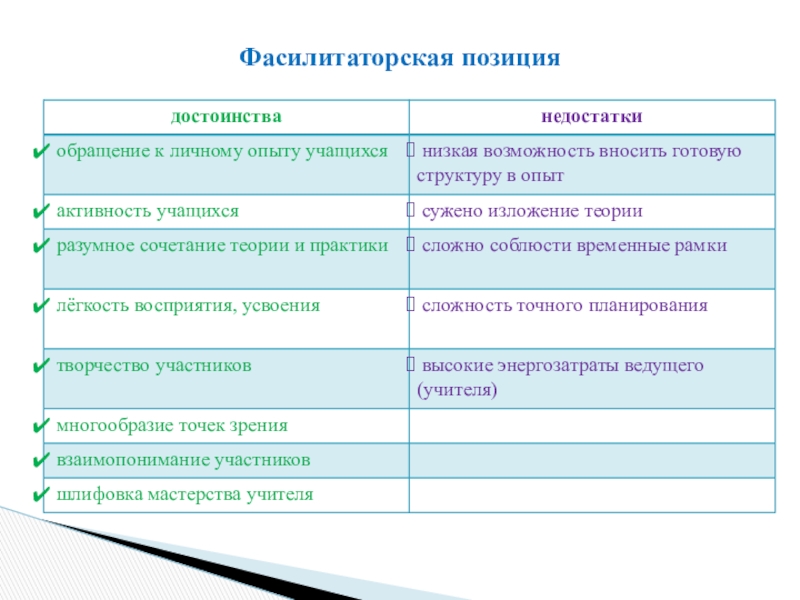 Фасилитаторская позиция

| достоинства | недостатки |
|---|---|
| ✔ обращение к личному опыту учащихся |  низкая возможность вносить готовую структуру в опыт |
| ✔ активность учащихся |  сужено изложение теории |
| ✔ разумное сочетание теории и практики |  сложно соблюсти временные рамки |
| ✔ лёгкость восприятия, усвоения |  сложность точного планирования |
| ✔ творчество участников |  высокие энергозатраты ведущего (учителя) |
| ✔ многообразие точек зрения | |
| ✔ взаимопонимание участников | |
| ✔ шлифовка мастерства учителя | |